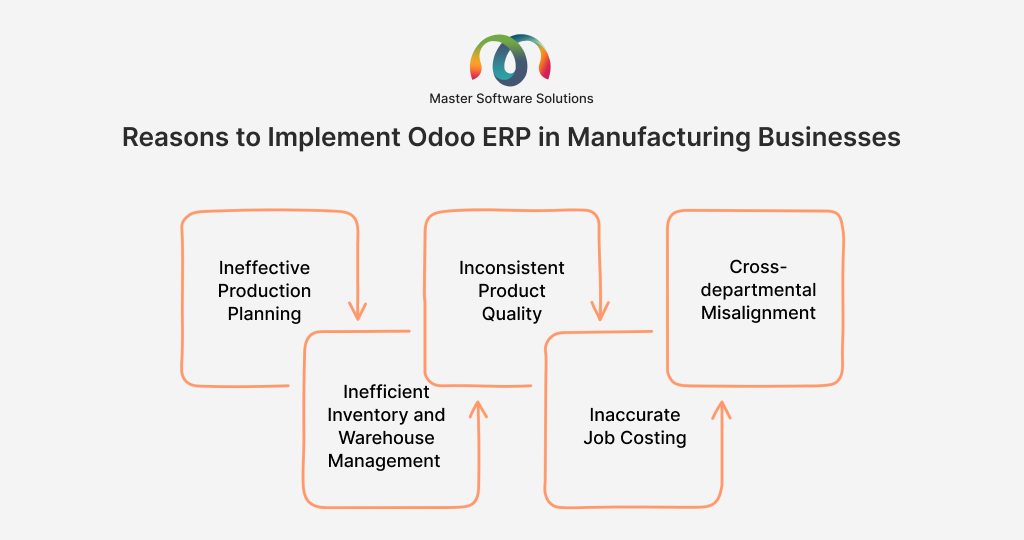 Master Software Solutions

Reasons to Implement Odoo ERP in Manufacturing Businesses

Ineffective Production Planning

Inefficient Inventory and Warehouse Management

Inconsistent Product Quality

Inaccurate Job Costing

Cross-departmental Misalignment